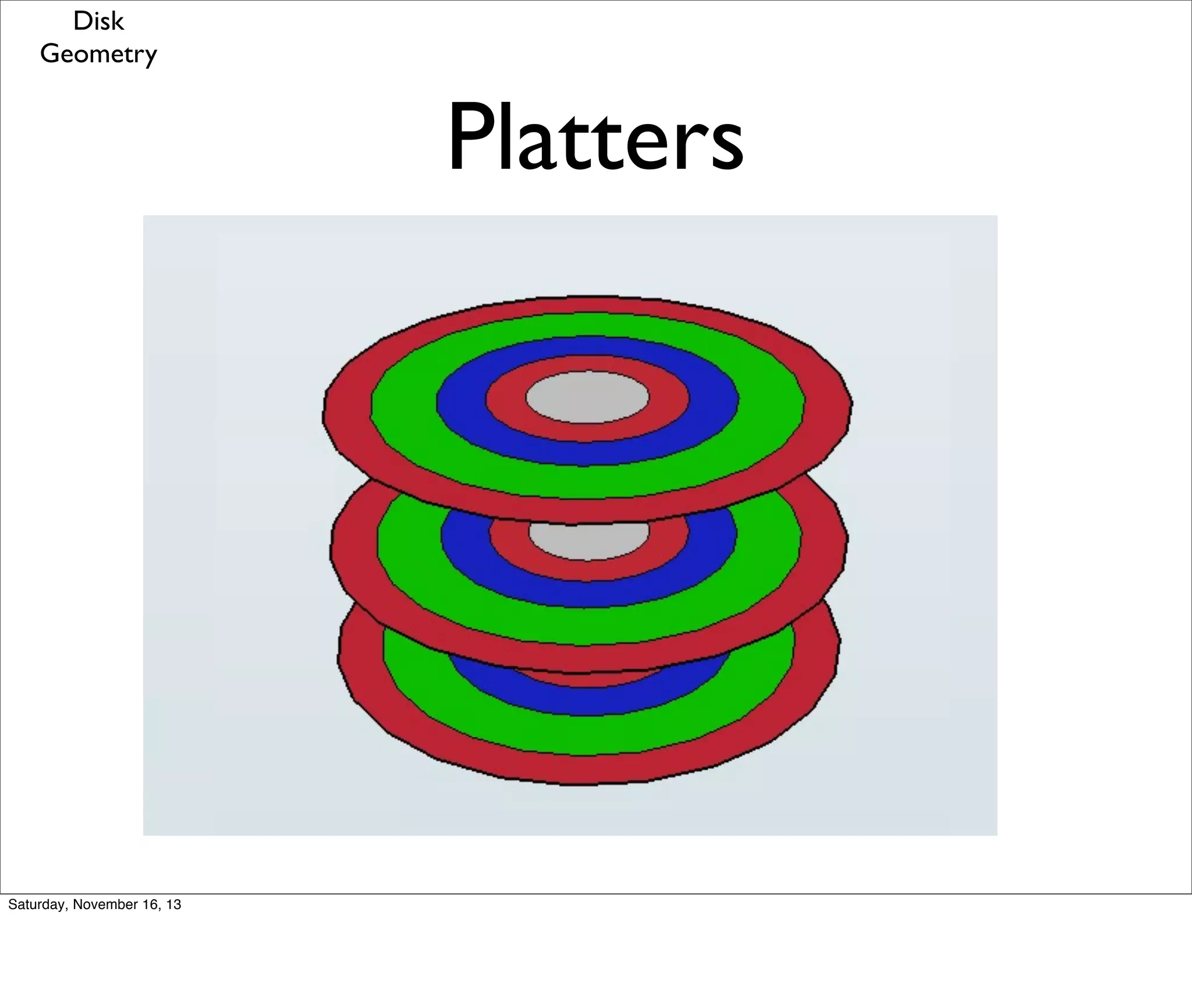 Disk Geometry

Platters

Saturday, November 16, 13